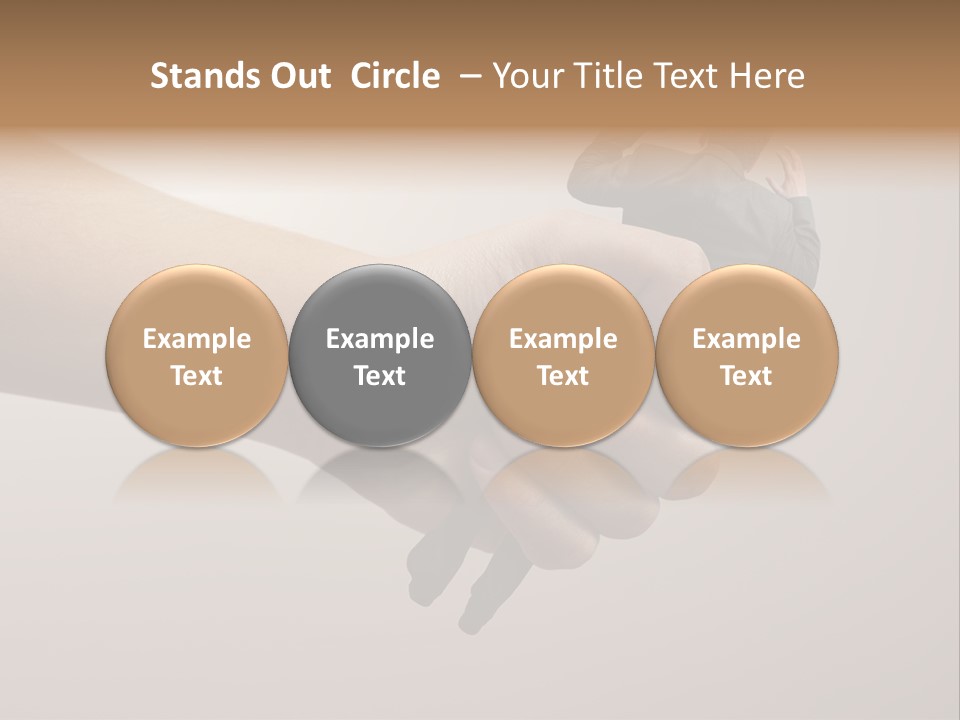 Stands Out Circle – Your Title Text Here

Example Text

Example Text

Example Text

Example Text